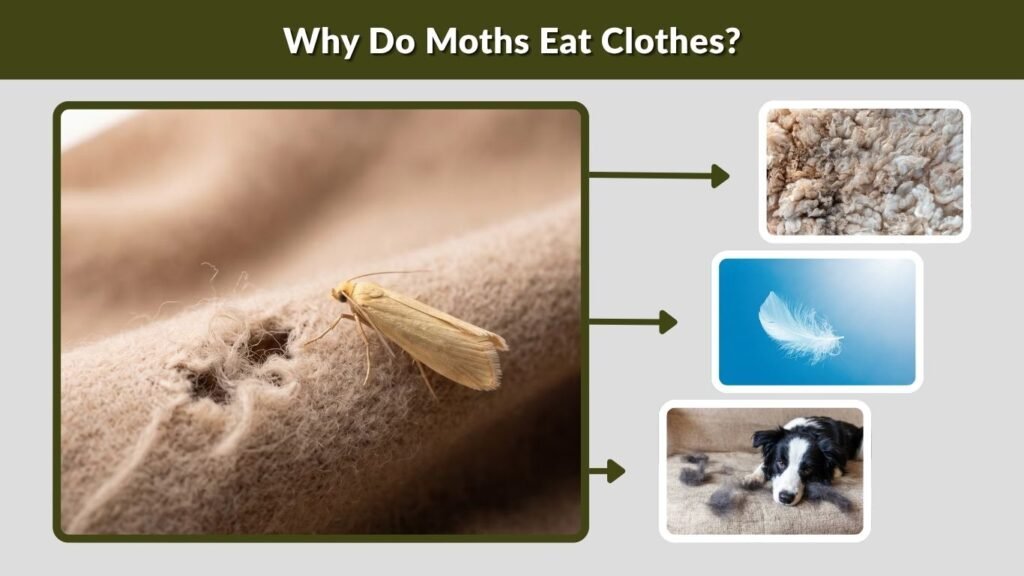 Why Do Moths Eat Clothes?